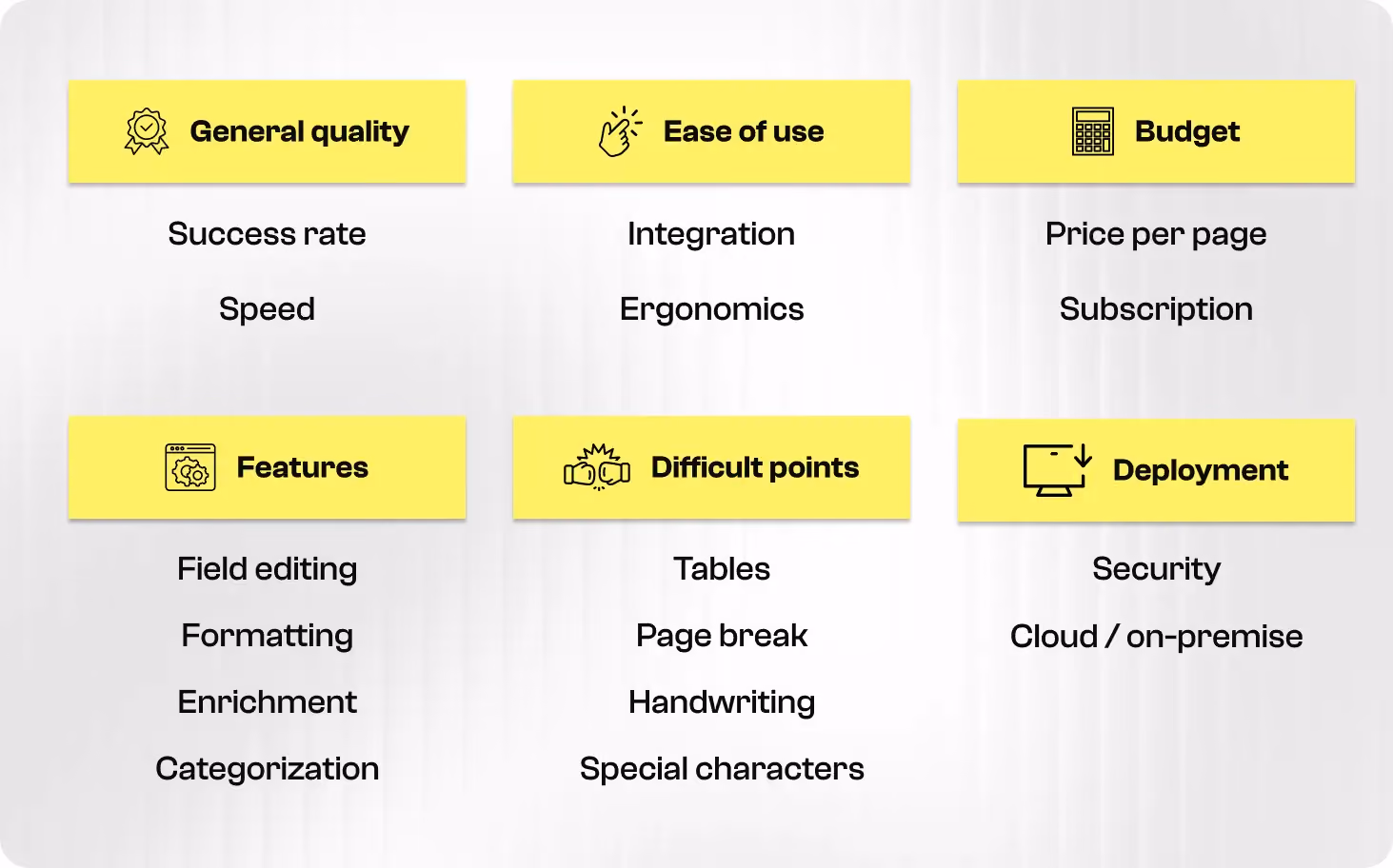 General quality

Success rate

Speed

Ease of use

Integration

Ergonomics

Budget

Price per page

Subscription

Features

Field editing

Formatting

Enrichment

Categorization

Difficult points

Tables

Page break

Handwriting

Special characters

Deployment

Security

Cloud / on-premise